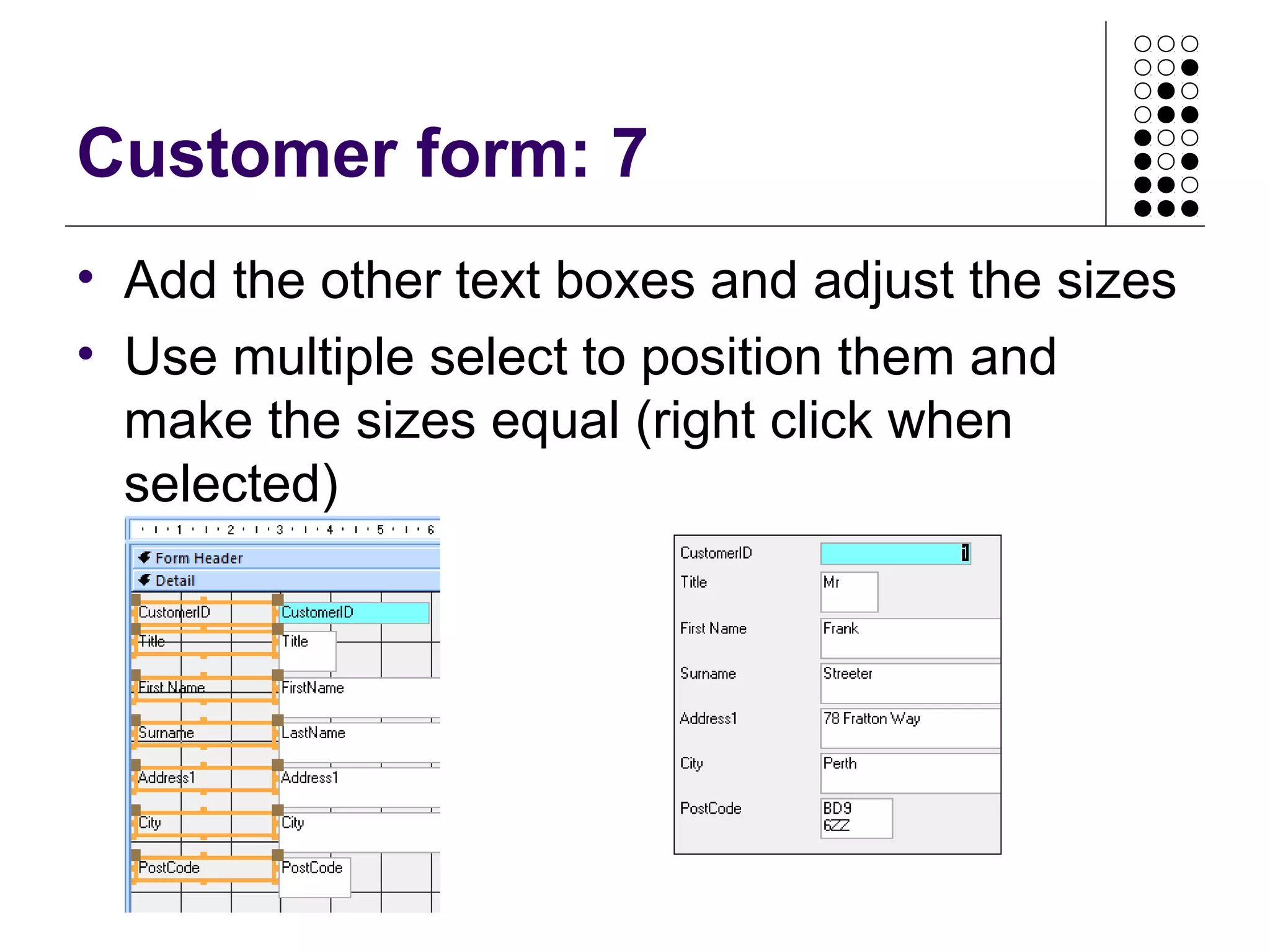 Customer form: 7

• Add the other text boxes and adjust the sizes
• Use multiple select to position them and make the sizes equal (right click when selected)

1 2 3 4 5 6

Form Header

Detail

CustomerID CustomerID

Title Title

First Name FirstName

Surname LastName

Address1 Address1

City City

PostCode PostCode

CustomerID 1

Title Mr

First Name Frank

Surname Streeter

Address1 78 Fratton Way

City Perth

PostCode BD9 6ZZ